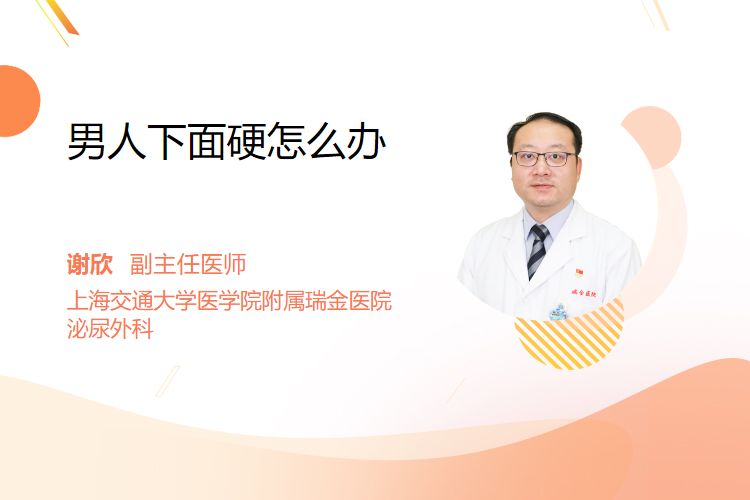 男人下面硬怎么办

谢欣 副主任医师
上海交通大学医学院附属瑞金医院
泌尿外科

瑞金医院